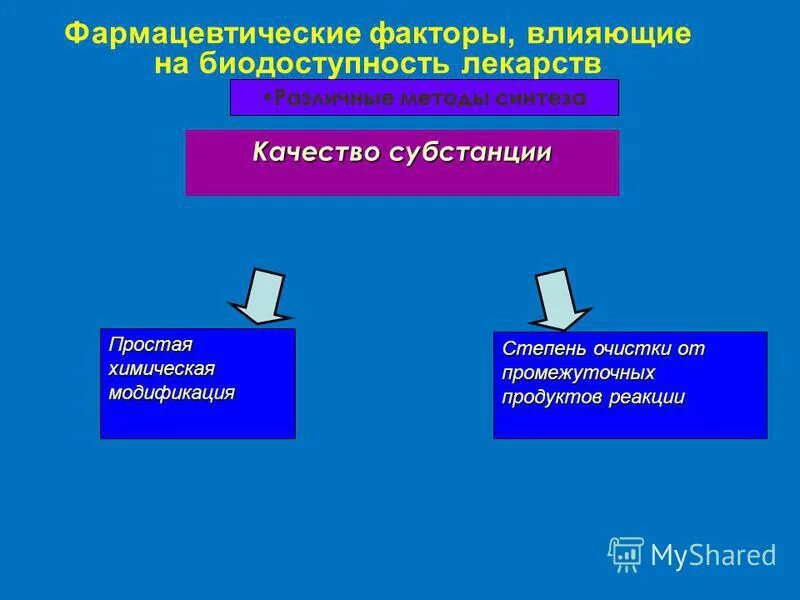 Фармацевтические факторы, влияющие на биодоступность лекарств

•Различные методы синтеза

Качество субстанции

Простая химическая модификация

Степень очистки от промежуточных продуктов реакции

MyShared